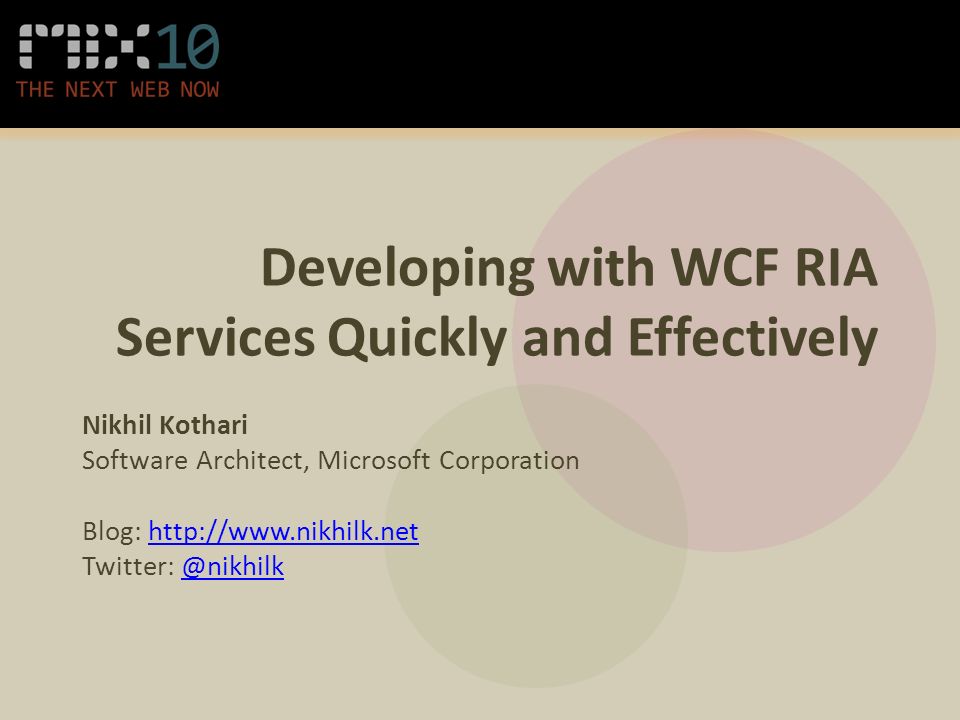 MIX10
THE NEXT WEB NOW

Developing with WCF RIA Services Quickly and Effectively

Nikhil Kothari
Software Architect, Microsoft Corporation

Blog: http://www.nikhilk.net
Twitter: @nikhilk